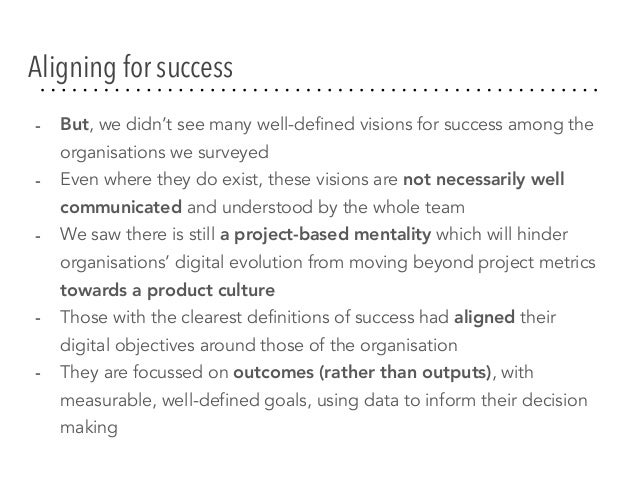 Aligning for success

- But, we didn't see many well-defined visions for success among the organisations we surveyed
- Even where they do exist, these visions are not necessarily well communicated and understood by the whole team
- We saw there is still a project-based mentality which will hinder organisations' digital evolution from moving beyond project metrics towards a product culture
- Those with the clearest definitions of success had aligned their digital objectives around those of the organisation
- They are focussed on outcomes (rather than outputs), with measurable, well-defined goals, using data to inform their decision making